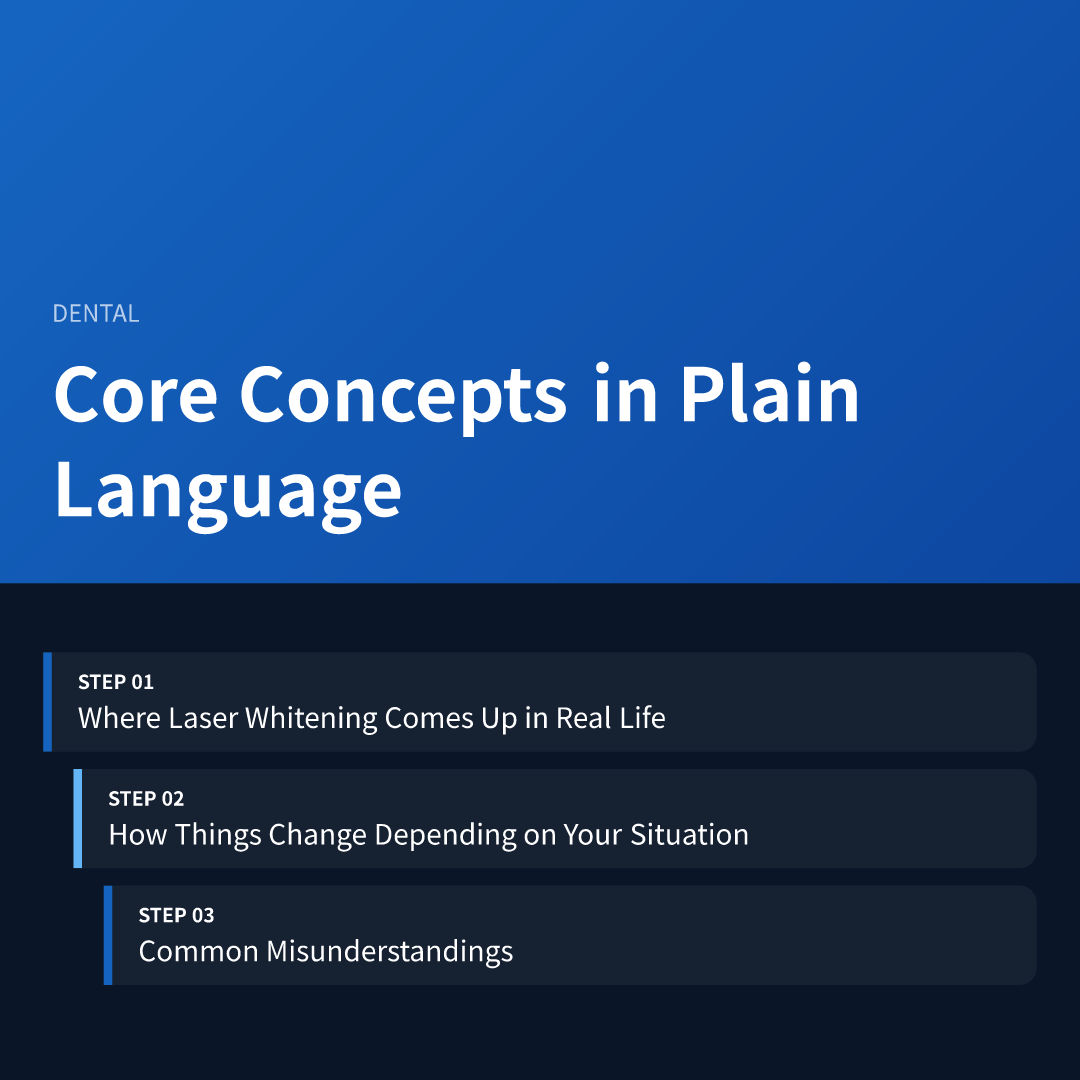 DENTAL

Core Concepts in Plain Language

STEP 01
Where Laser Whitening Comes Up in Real Life

STEP 02
How Things Change Depending on Your Situation

STEP 03
Common Misunderstandings